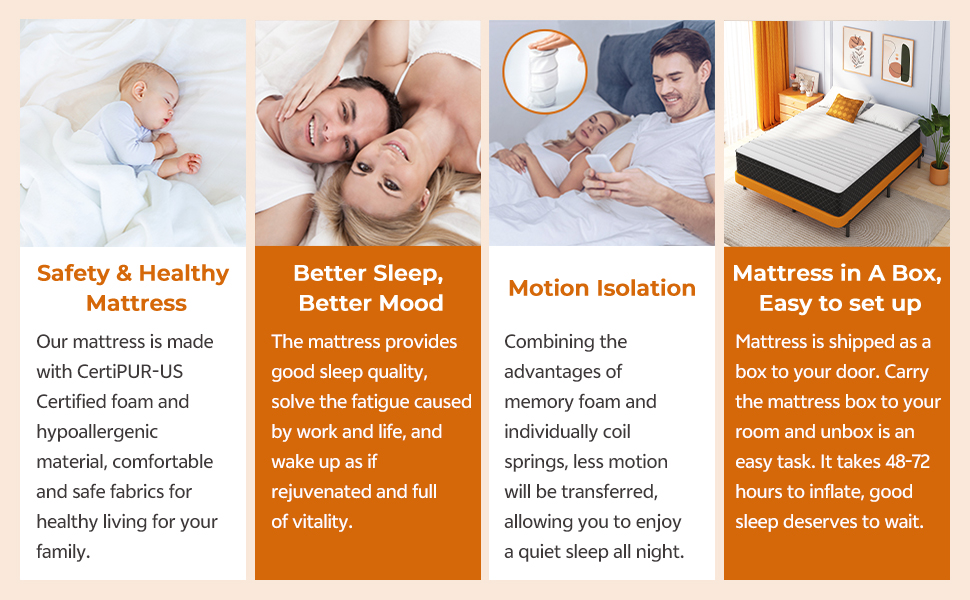 Safety & Healthy Mattress

Our mattress is made with CertiPUR-US Certified foam and hypoallergenic material, comfortable and safe fabrics for healthy living for your family.

Better Sleep, Better Mood

The mattress provides good sleep quality, solve the fatigue caused by work and life, and wake up as if rejuvenated and full of vitality.

Motion Isolation

Combining the advantages of memory foam and individually coil springs, less motion will be transferred, allowing you to enjoy a quiet sleep all night.

Mattress in A Box, Easy to set up

Mattress is shipped as a box to your door. Carry the mattress box to your room and unbox is an easy task. It takes 48-72 hours to inflate, good sleep deserves to wait.